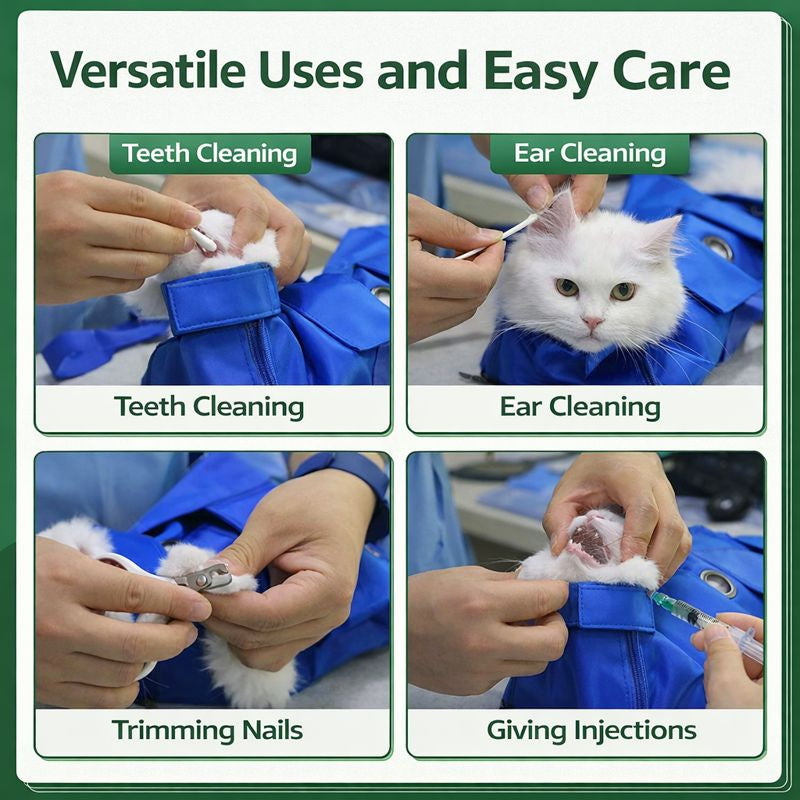 Versatile Uses and Easy Care

Teeth Cleaning

Teeth Cleaning

Ear Cleaning

Ear Cleaning

Trimming Nails

Giving Injections